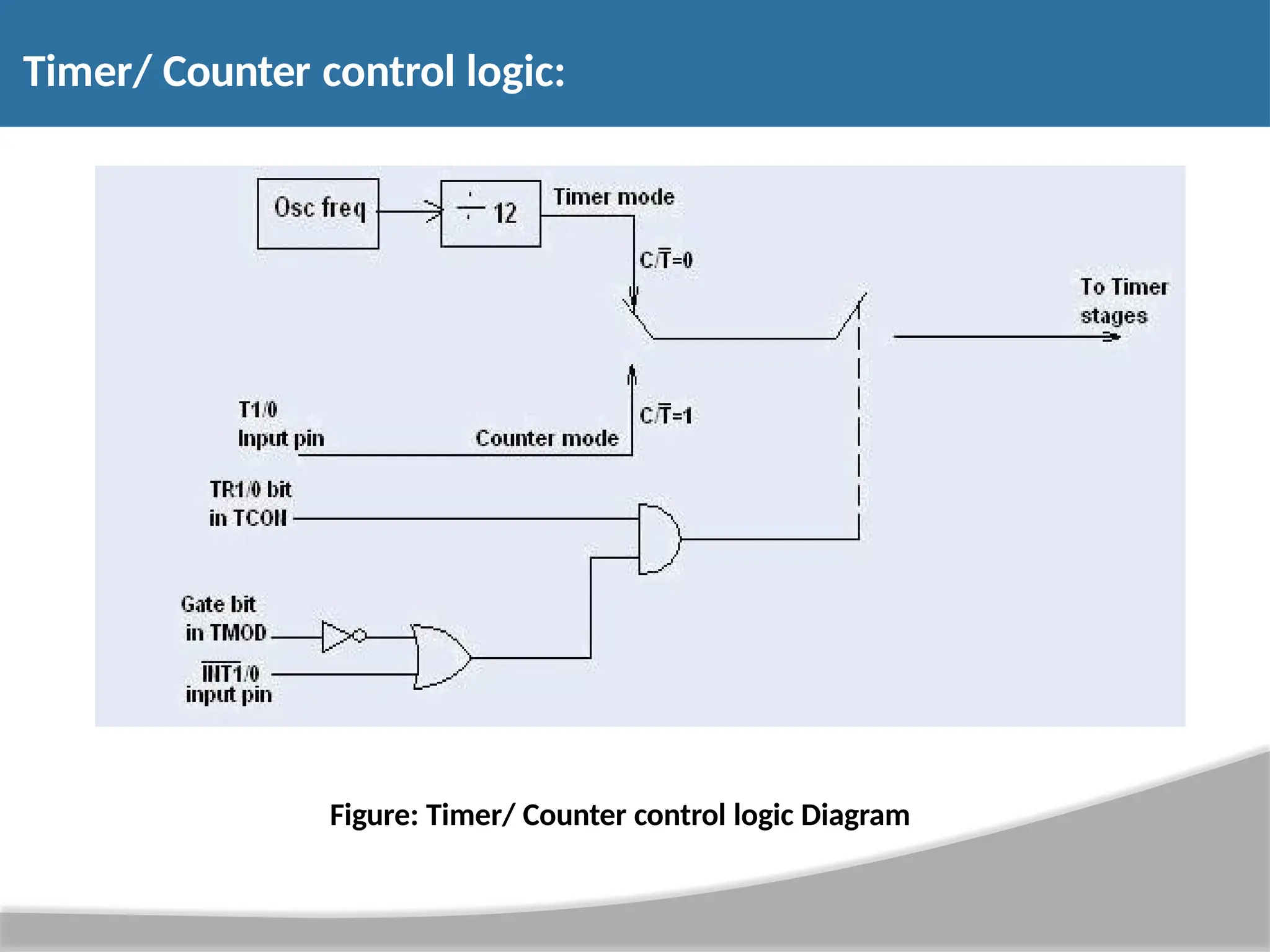 Timer/ Counter control logic:

Osc freq

$\div$ 12

Timer mode

$C/\overline{T}=0$

To Timer stages

T1/0 Input pin

Counter mode

$C/\overline{T}=1$

TR1/0 bit in TCON

Gate bit in TMOD

$\overline{INT1/0}$ input pin

Figure: Timer/ Counter control logic Diagram